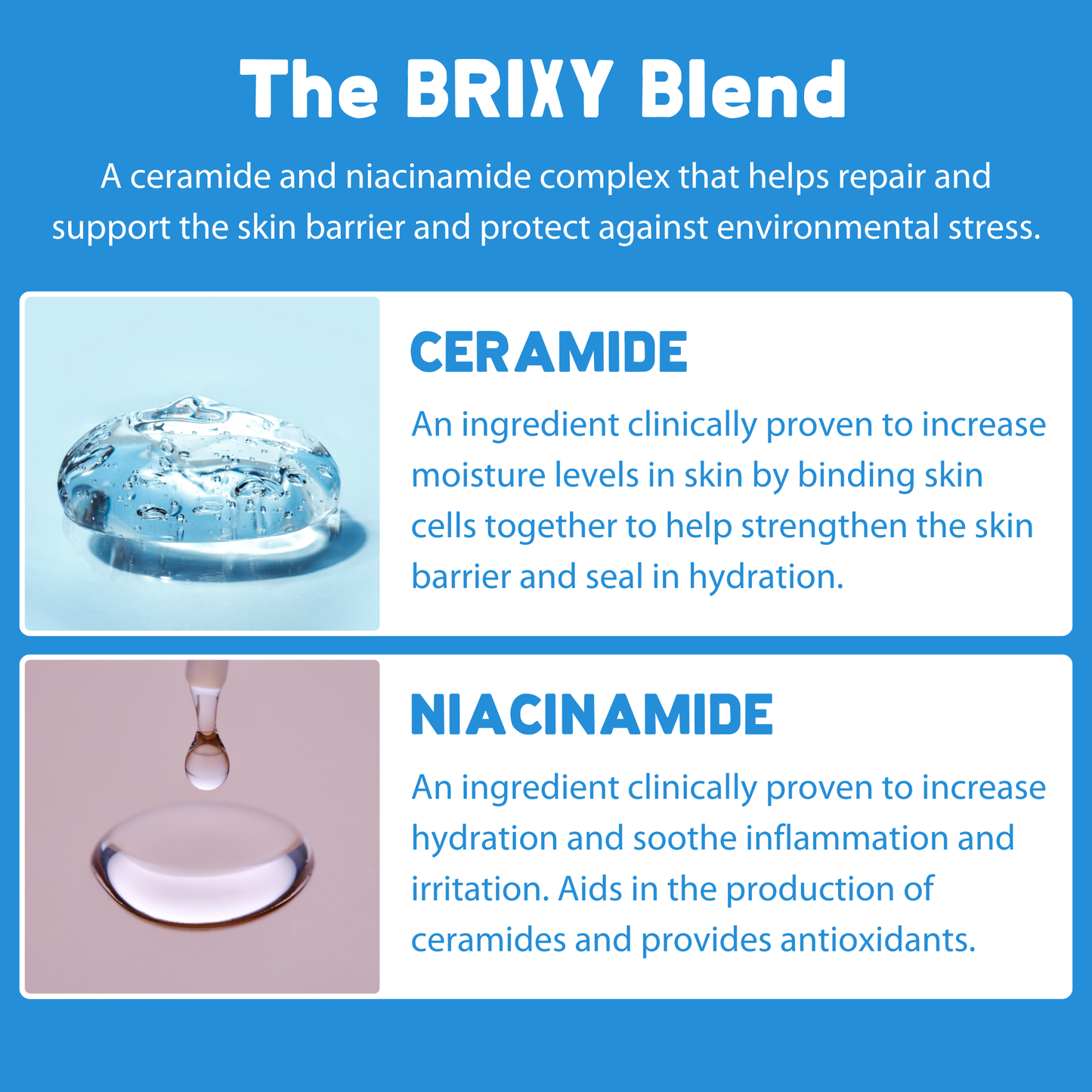 The BRIXY Blend

A ceramide and niacinamide complex that helps repair and support the skin barrier and protect against environmental stress.

CERAMIDE

An ingredient clinically proven to increase moisture levels in skin by binding skin cells together to help strengthen the skin barrier and seal in hydration.

NIACINAMIDE

An ingredient clinically proven to increase hydration and soothe inflammation and irritation. Aids in the production of ceramides and provides antioxidants.